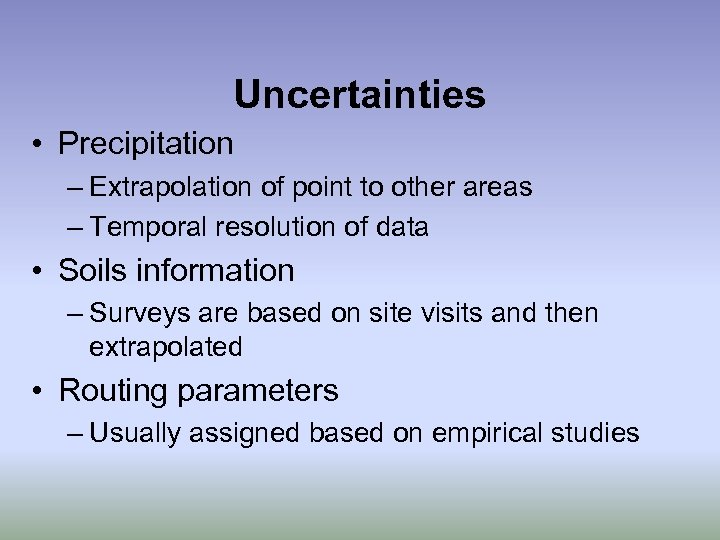 Uncertainties

• Precipitation
– Extrapolation of point to other areas
– Temporal resolution of data
• Soils information
– Surveys are based on site visits and then extrapolated
• Routing parameters
– Usually assigned based on empirical studies